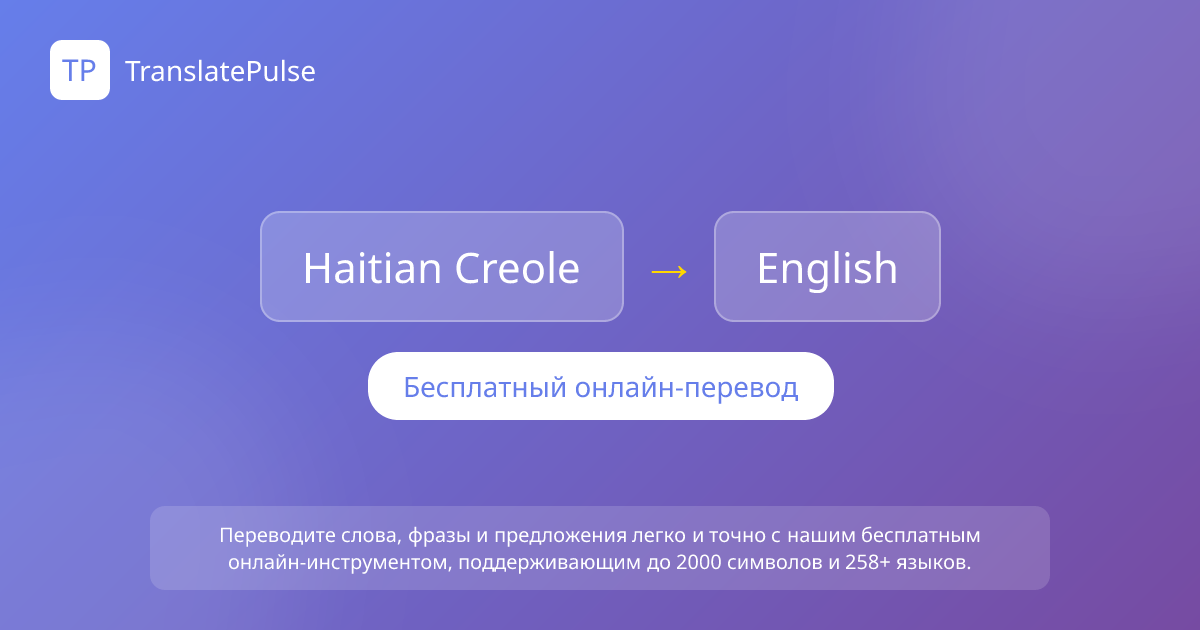 TP TranslatePulse

Haitian Creole → English

Бесплатный онлайн-перевод

Переводите слова, фразы и предложения легко и точно с нашим бесплатным онлайн-инструментом, поддерживающим до 2000 символов и 258+ языков.